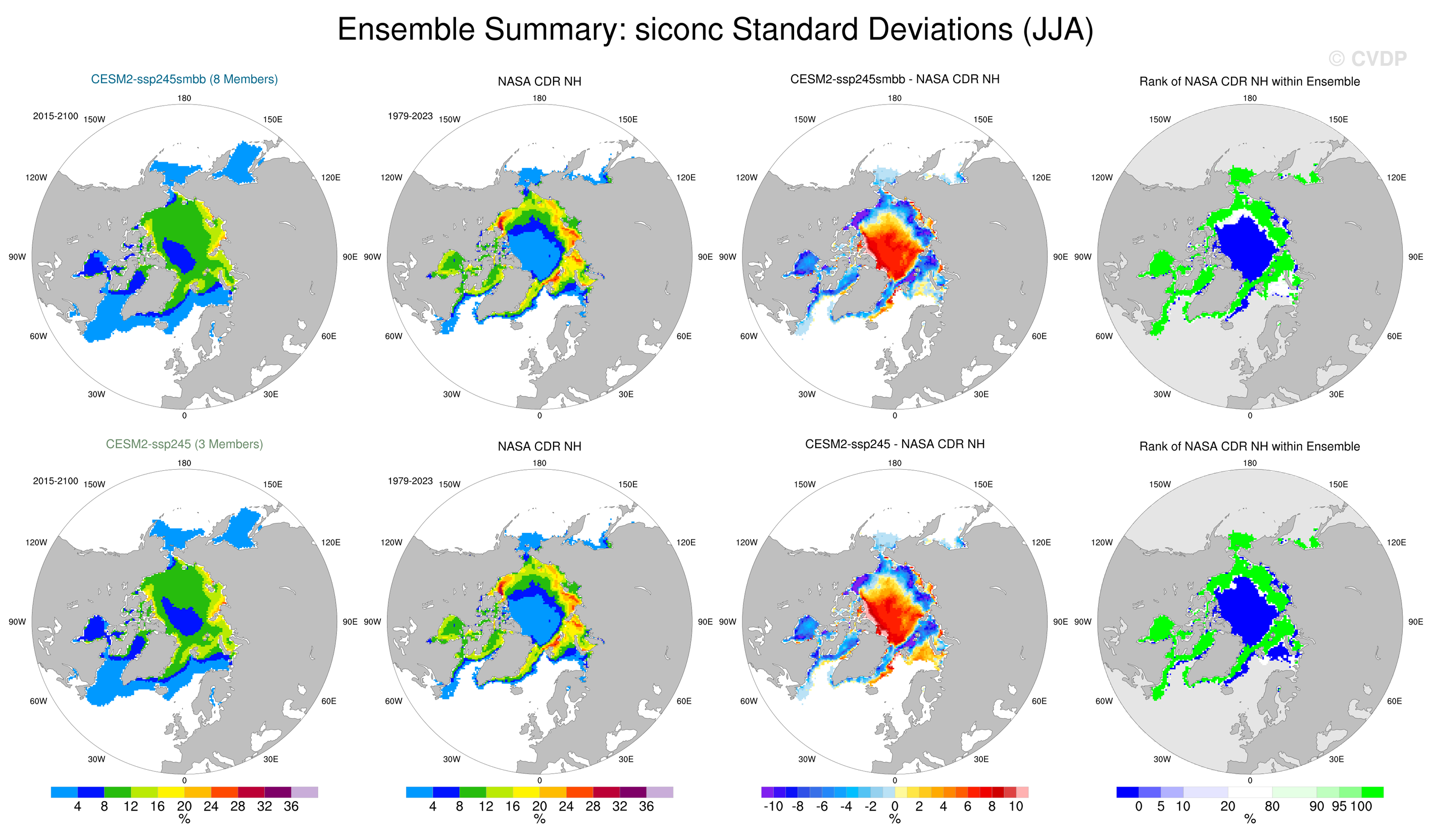 Ensemble Summary: siconc Standard Deviations (JJA)

© CVDP

CESM2-ssp245smbb (8 Members)

2015-2100

180
150W
150E
120W
120E
90W
90E
60W
60E
30W
30E
0

NASA CDR NH

1979-2023

180
150W
150E
120W
120E
90W
90E
60W
60E
30W
30E
0

CESM2-ssp245smbb - NASA CDR NH

180
150W
150E
120W
120E
90W
90E
60W
60E
30W
30E
0

Rank of NASA CDR NH within Ensemble

180
150W
150E
120W
120E
90W
90E
60W
60E
30W
30E
0

CESM2-ssp245 (3 Members)

2015-2100

180
150W
150E
120W
120E
90W
90E
60W
60E
30W
30E
0

NASA CDR NH

1979-2023

180
150W
150E
120W
120E
90W
90E
60W
60E
30W
30E
0

CESM2-ssp245 - NASA CDR NH

180
150W
150E
120W
120E
90W
90E
60W
60E
30W
30E
0

Rank of NASA CDR NH within Ensemble

180
150W
150E
120W
120E
90W
90E
60W
60E
30W
30E
0

4 8 12 16 20 24 28 32 36
%

4 8 12 16 20 24 28 32 36
%

-10 -8 -6 -4 -2 0 2 4 6 8 10
%

0 5 10 20 80 90 95 100
%